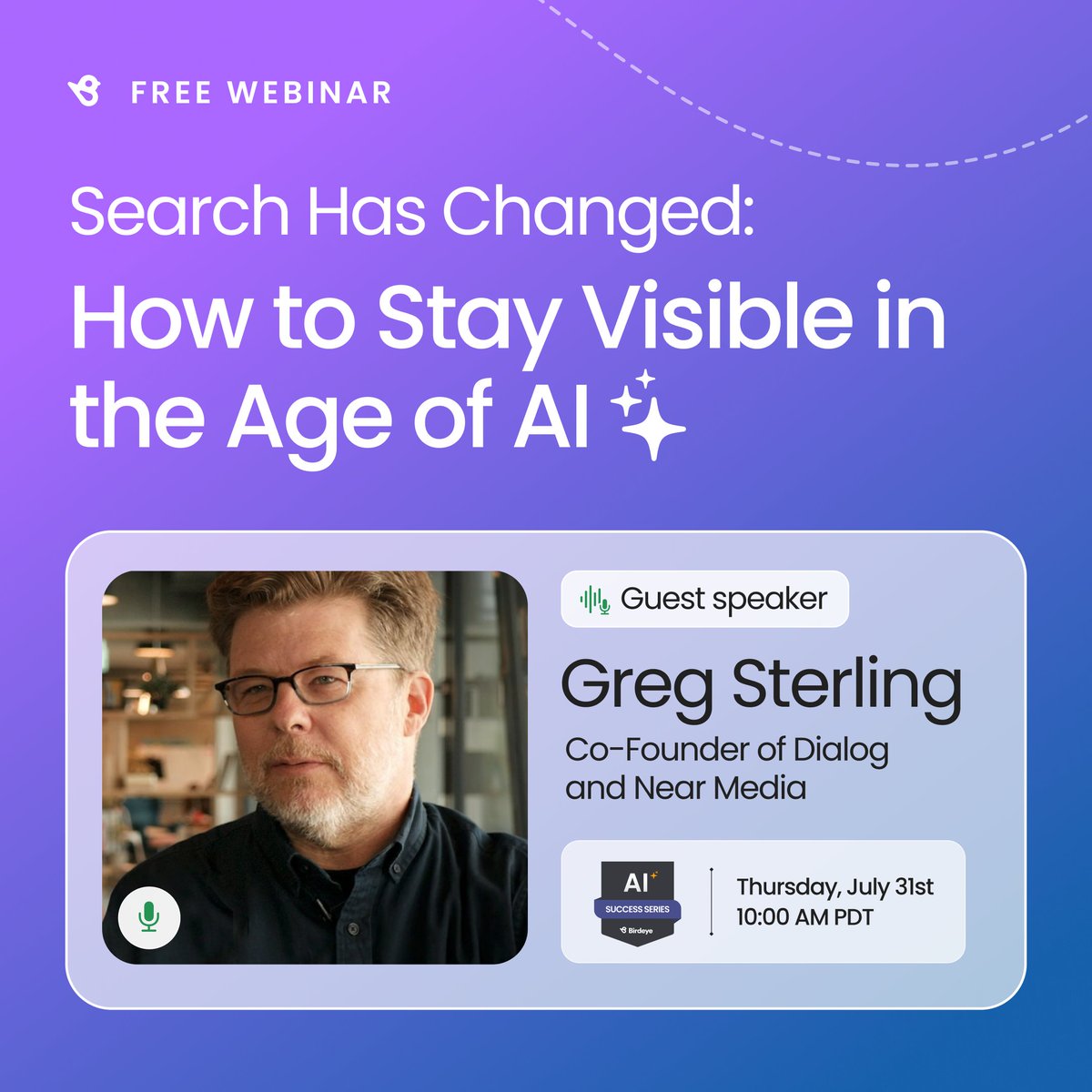 FREE WEBINAR

Search Has Changed:

How to Stay Visible in the Age of AI

Guest speaker

Greg Sterling

Co-Founder of Dialog and Near Media

AI SUCCESS SERIES Birdeye

Thursday, July 31st
10:00 AM PDT